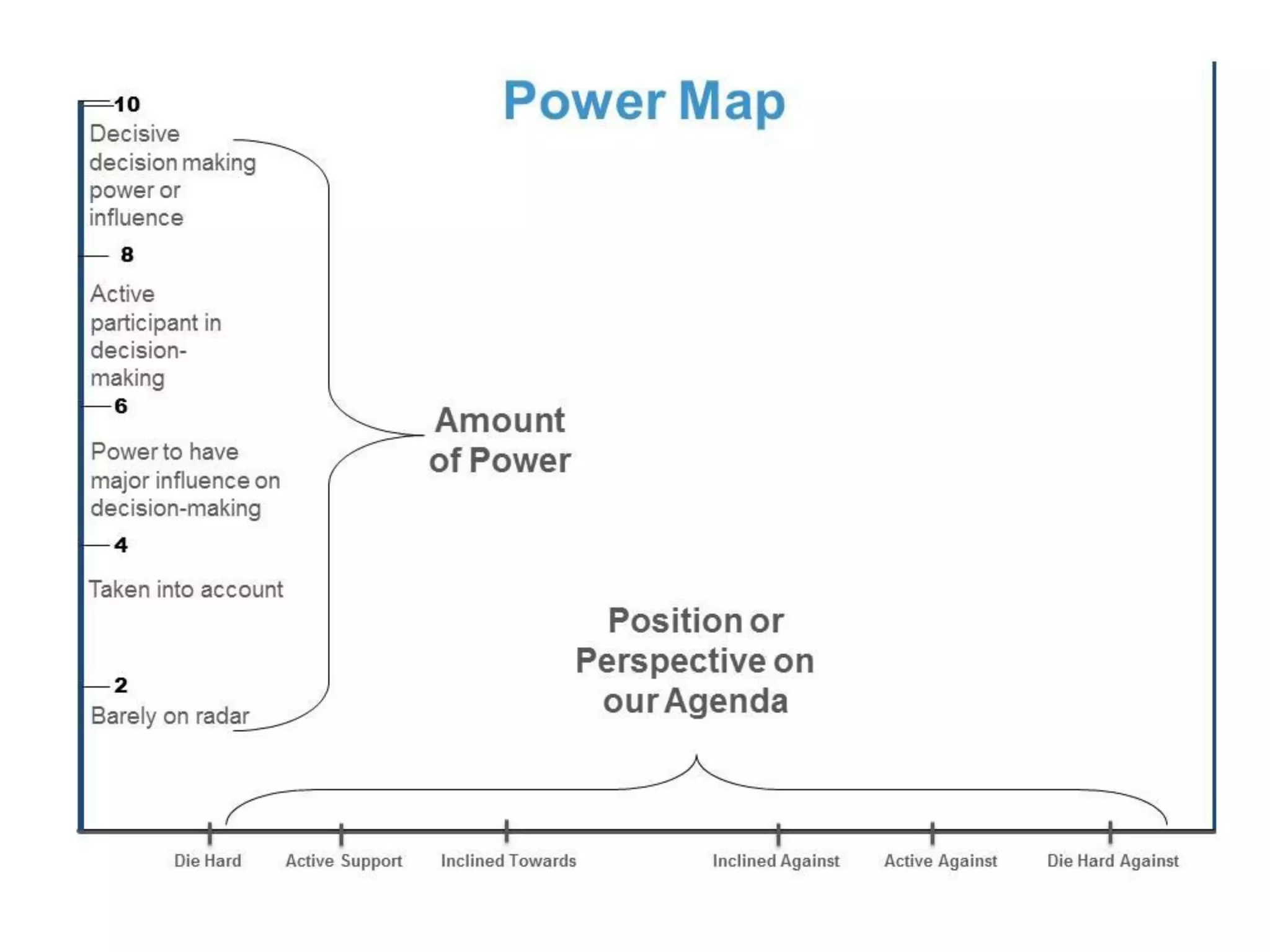 Power Map

10

Decisive decision making power or influence

8

Active participant in decision-making

6

Power to have major influence on decision-making

4

Taken into account

2

Barely on radar

Amount of Power

Position or Perspective on our Agenda

Die Hard

Active Support

Inclined Towards

Inclined Against

Active Against

Die Hard Against